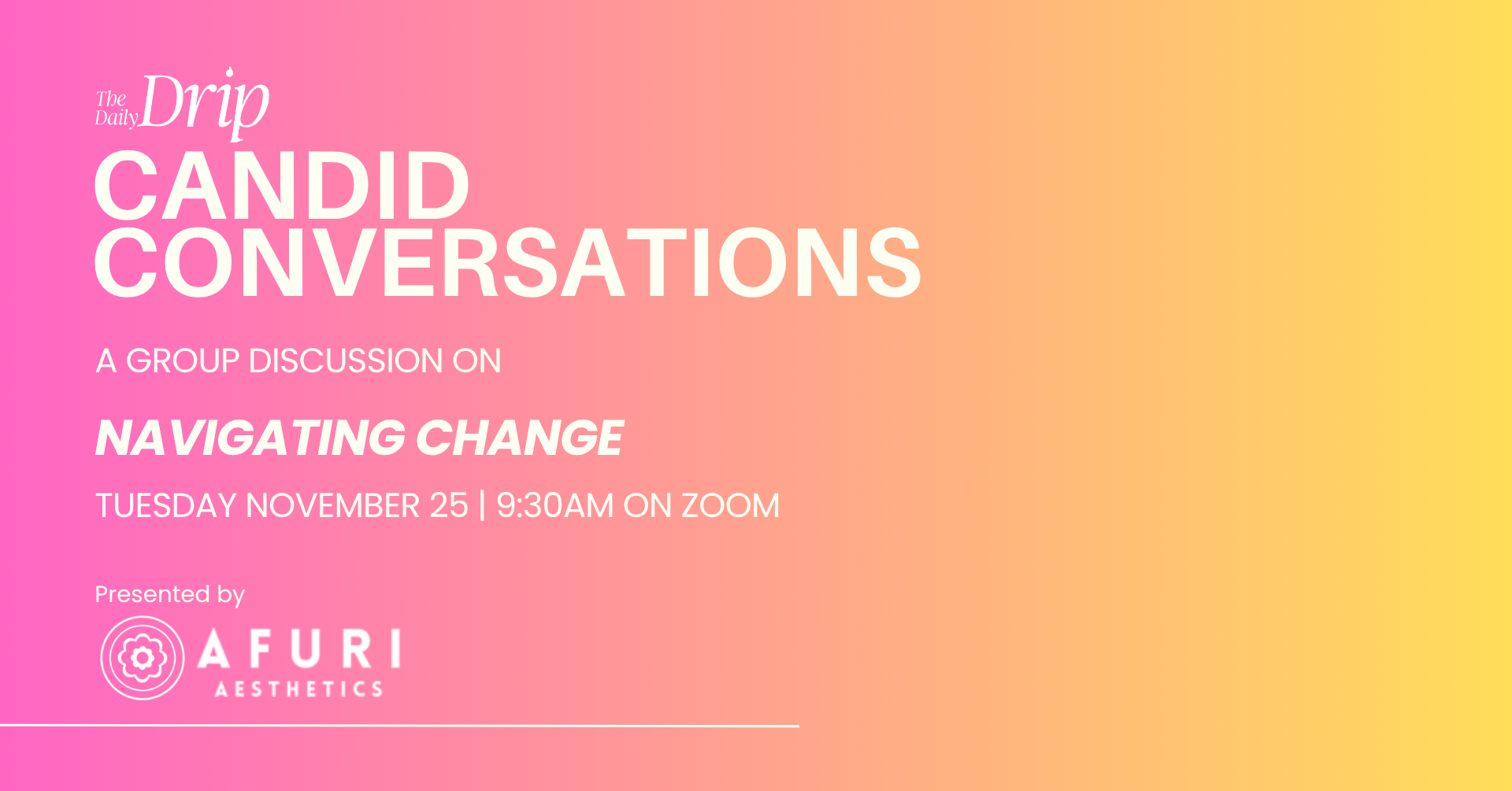 The Daily Drip

CANDID CONVERSATIONS

A GROUP DISCUSSION ON

NAVIGATING CHANGE

TUESDAY NOVEMBER 25 | 9:30AM ON ZOOM

Presented by

AFURI
AESTHETICS